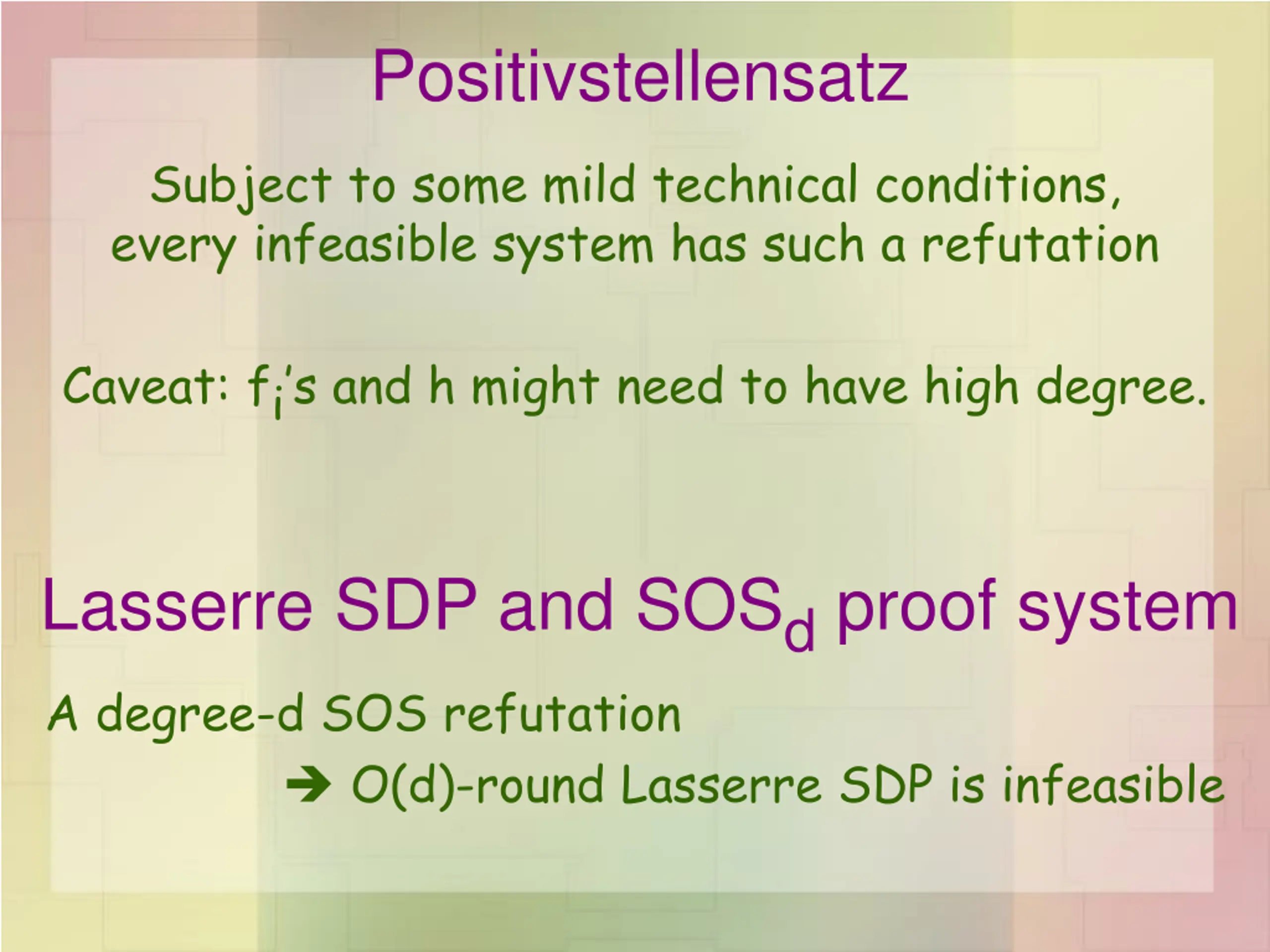 Positivstellensatz

Subject to some mild technical conditions, every infeasible system has such a refutation

Caveat: $f_i$'s and h might need to have high degree.

Lasserre SDP and $SOS_d$ proof system

A degree-d SOS refutation

➔ O(d)-round Lasserre SDP is infeasible